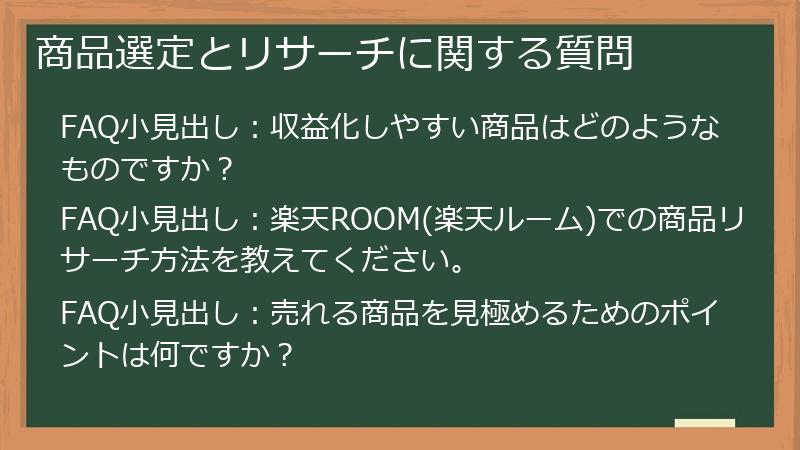 商品選定とリサーチに関する質問

FAQ小見出し：収益化しやすい商品はどのようなものですか？

FAQ小見出し：楽天ROOM(楽天ルーム)での商品リサーチ方法を教えてください。

FAQ小見出し：売れる商品を見極めるためのポイントは何ですか？